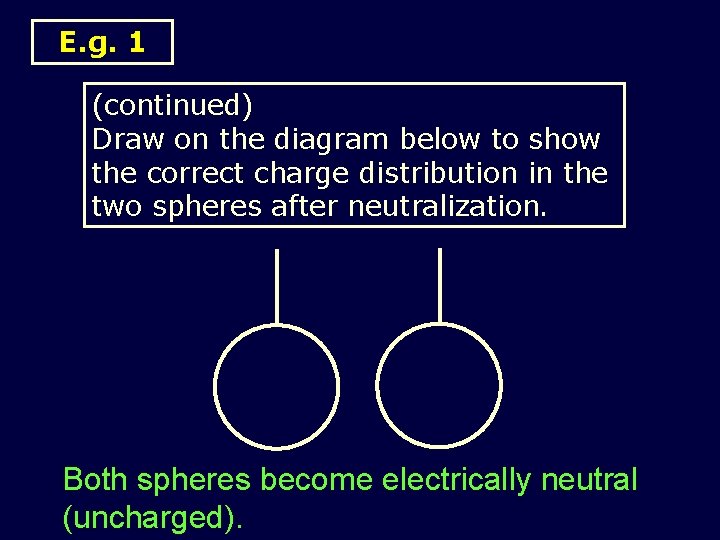 E.g. 1

(continued)
Draw on the diagram below to show the correct charge distribution in the two spheres after neutralization.

Both spheres become electrically neutral (uncharged).